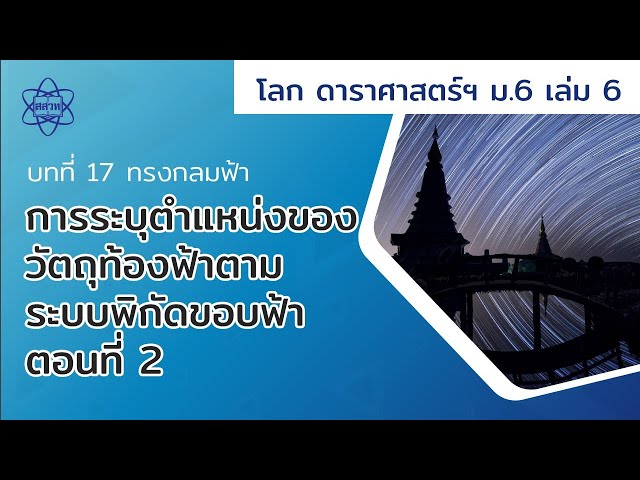 สสวท

โลก ดาราศาสตร์ฯ ม.6 เล่ม 6

บทที่ 17 ทรงกลมฟ้า

การระบุตำแหน่งของวัตถุท้องฟ้าตามระบบพิกัดขอบฟ้า ตอนที่ 2